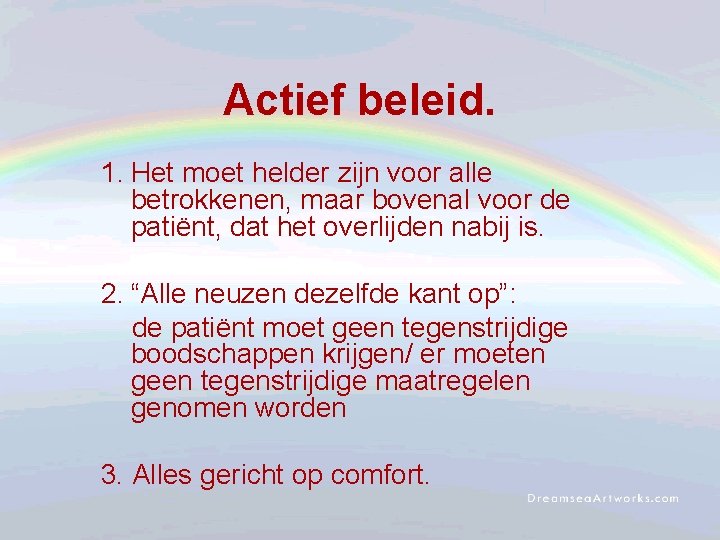 Actief beleid.

1. Het moet helder zijn voor alle betrokkenen, maar bovenal voor de patiënt, dat het overlijden nabij is.

2. “Alle neuzen dezelfde kant op”:

de patiënt moet geen tegenstrijdige boodschappen krijgen/ er moeten geen tegenstrijdige maatregelen genomen worden

3. Alles gericht op comfort.

DreamseaArtworks.com